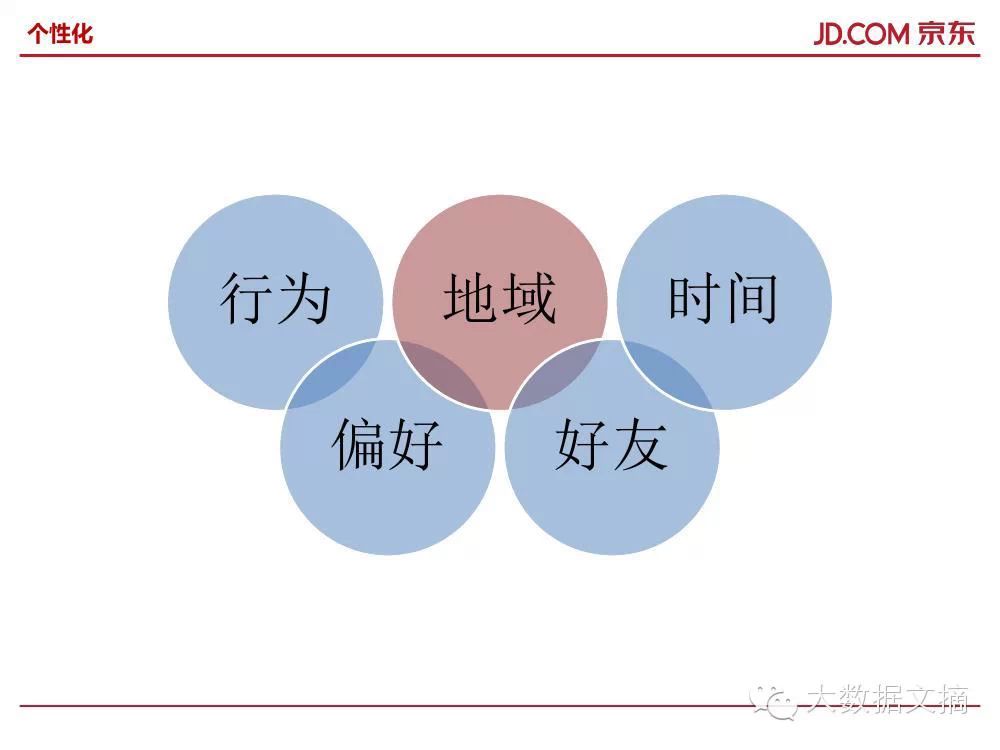 个性化

JD.COM 京东

行为

地域

时间

偏好

好友

大数据文摘